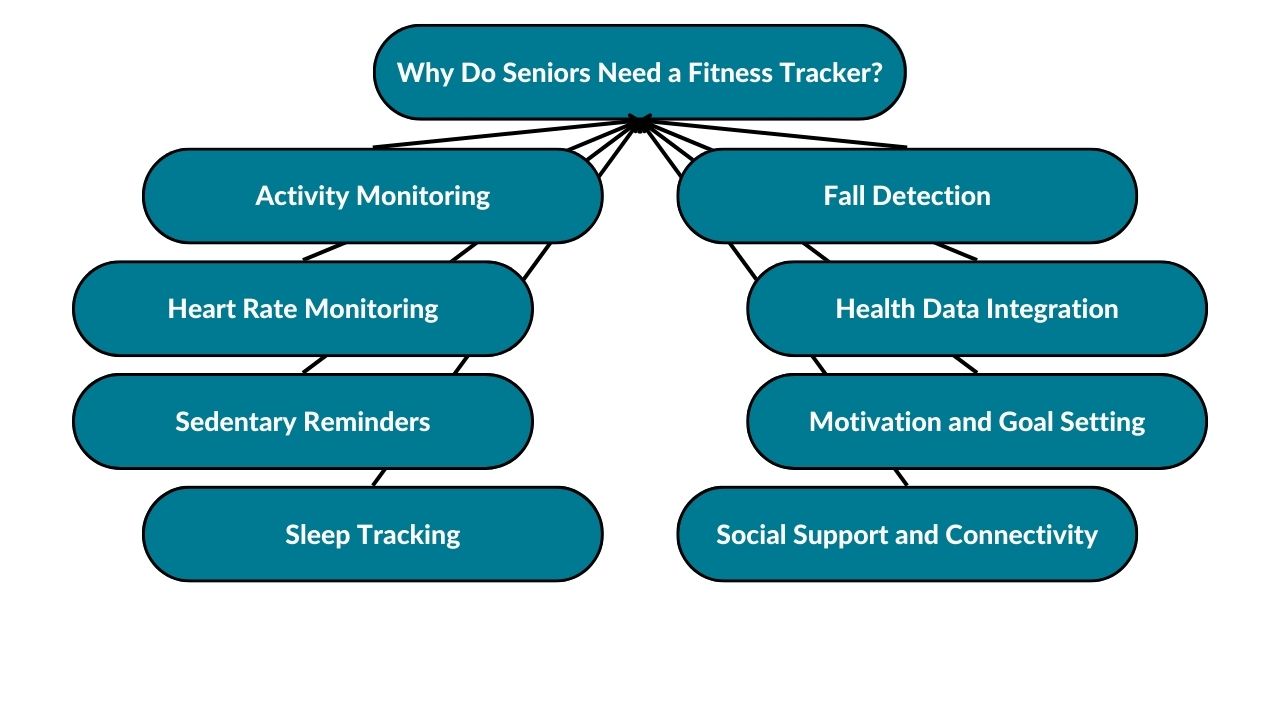 Why Do Seniors Need a Fitness Tracker?

Activity Monitoring

Heart Rate Monitoring

Sedentary Reminders

Sleep Tracking

Fall Detection

Health Data Integration

Motivation and Goal Setting

Social Support and Connectivity